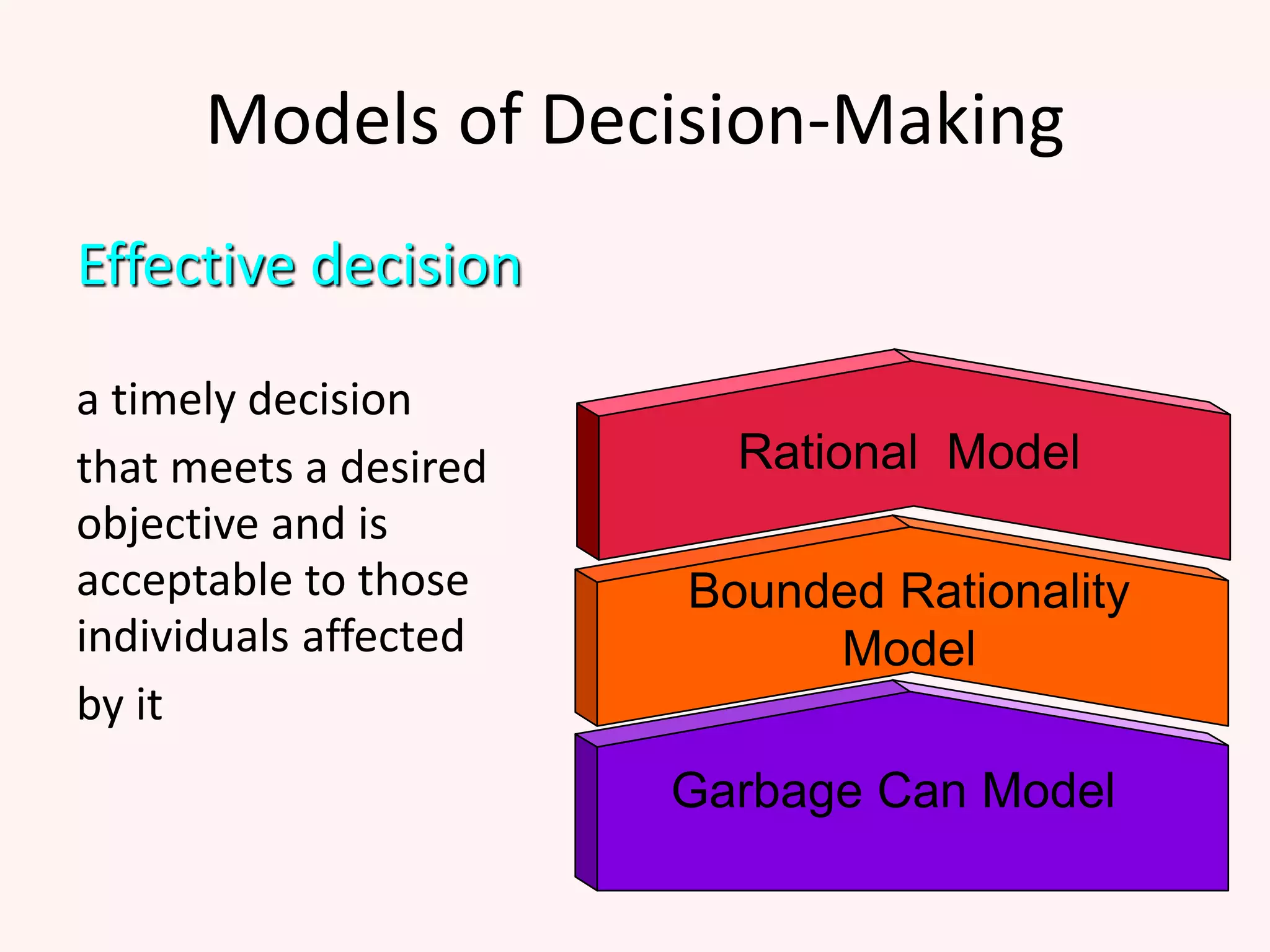 Models of Decision-Making

Effective decision

a timely decision that meets a desired objective and is acceptable to those individuals affected by it

Rational Model

Bounded Rationality Model

Garbage Can Model